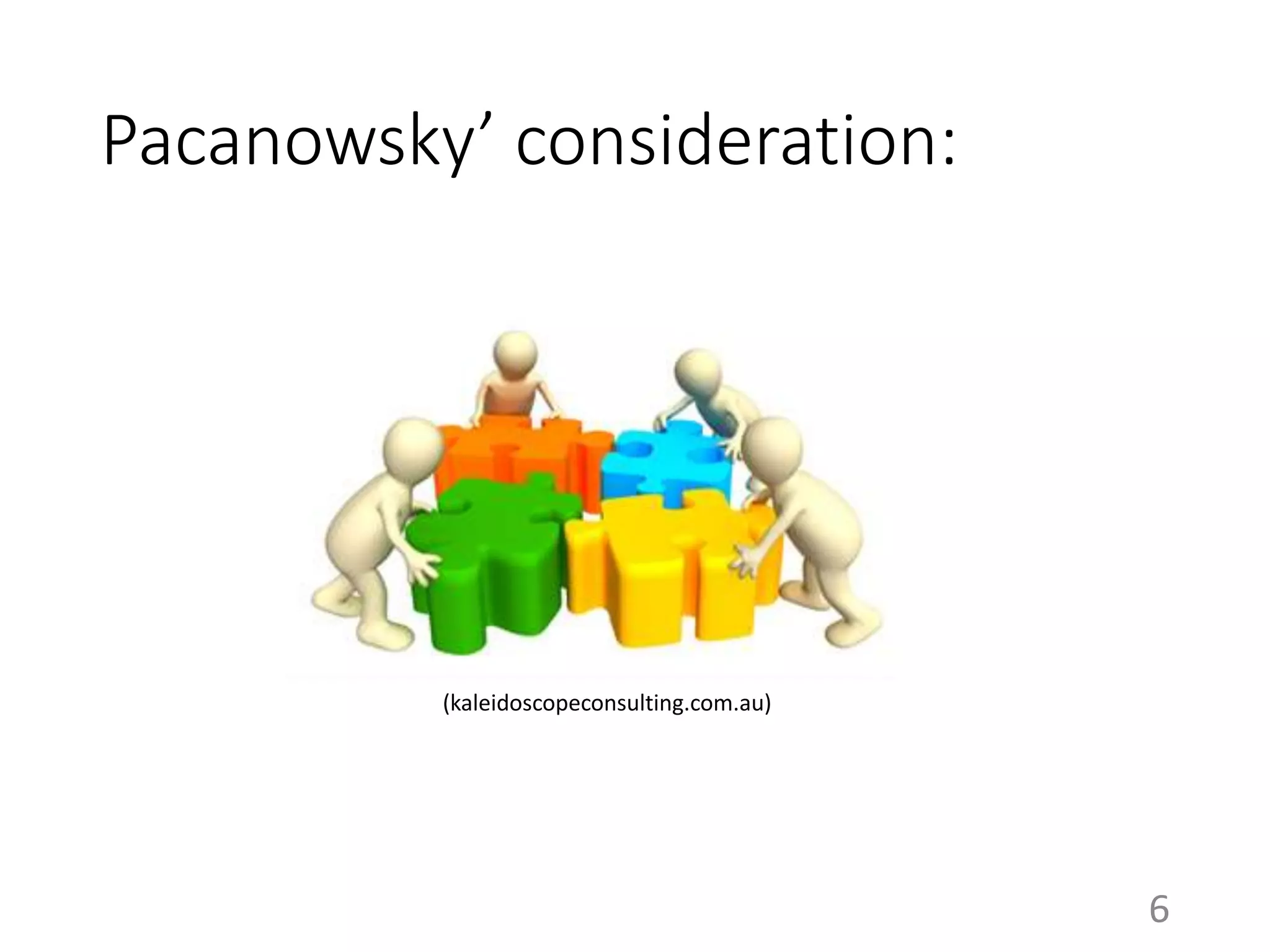 Pacanowsky’ consideration:

(kaleidoscopeconsulting.com.au)

6